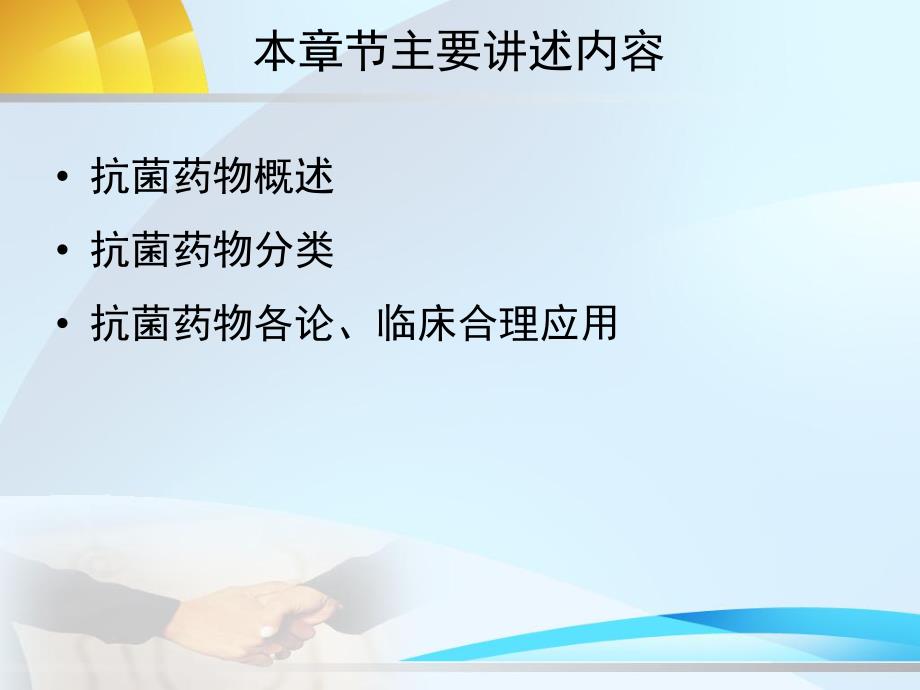 本章节主要讲述内容

• 抗菌药物概述
• 抗菌药物分类
• 抗菌药物各论、临床合理应用